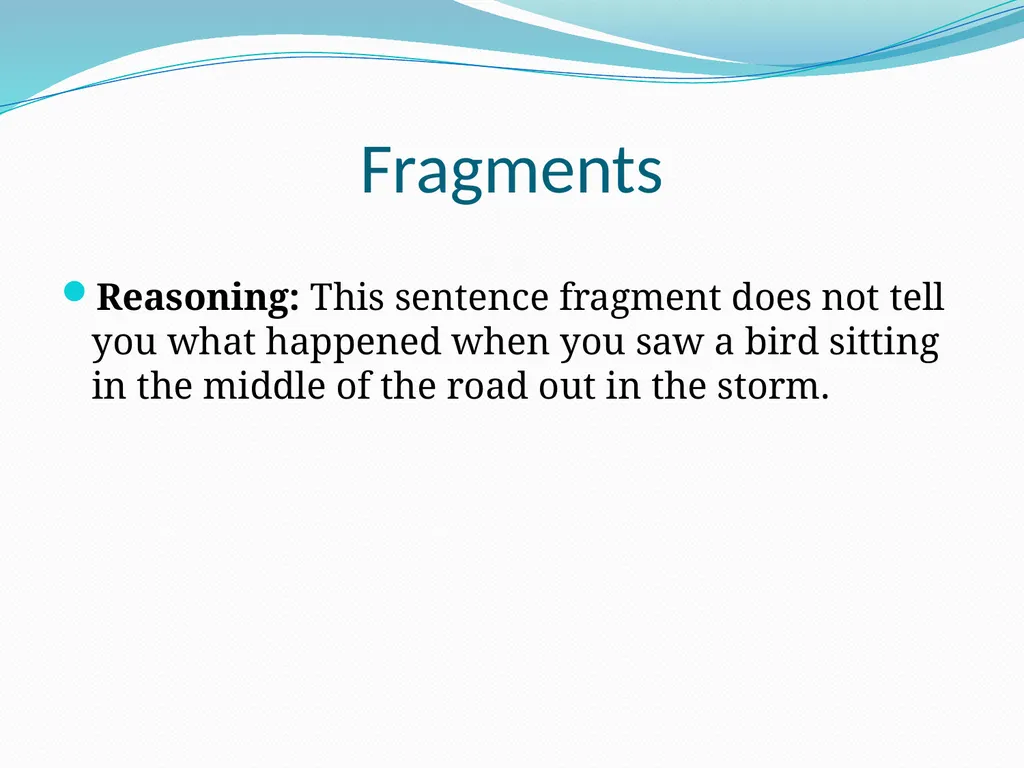 Fragments

Reasoning: This sentence fragment does not tell you what happened when you saw a bird sitting in the middle of the road out in the storm.